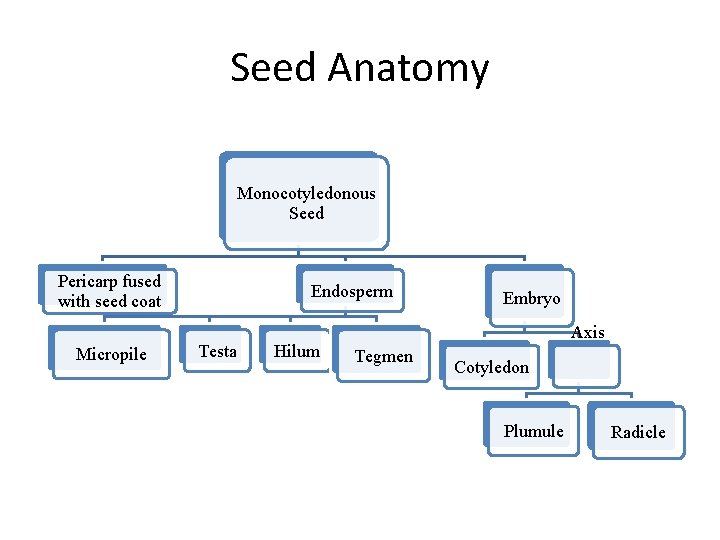 Seed Anatomy

Monocotyledonous Seed

Pericarp fused with seed coat

Endosperm

Embryo

Micropile

Testa

Hilum

Tegmen

Cotyledon

Axis

Plumule

Radicle